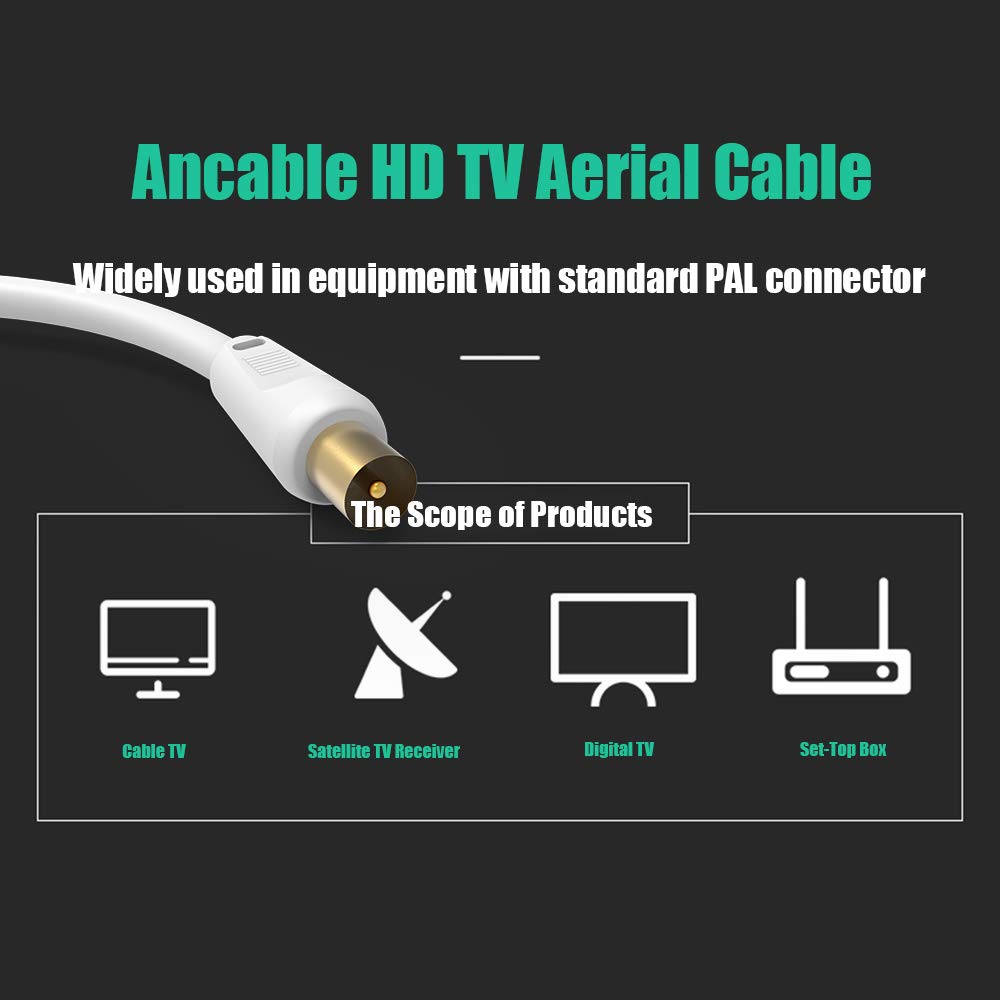 Ancable HD TV Aerial Cable

Widely used in equipment with standard PAL connector

The Scope of Products

Cable TV

Satellite TV Receiver

Digital TV

Set-Top Box